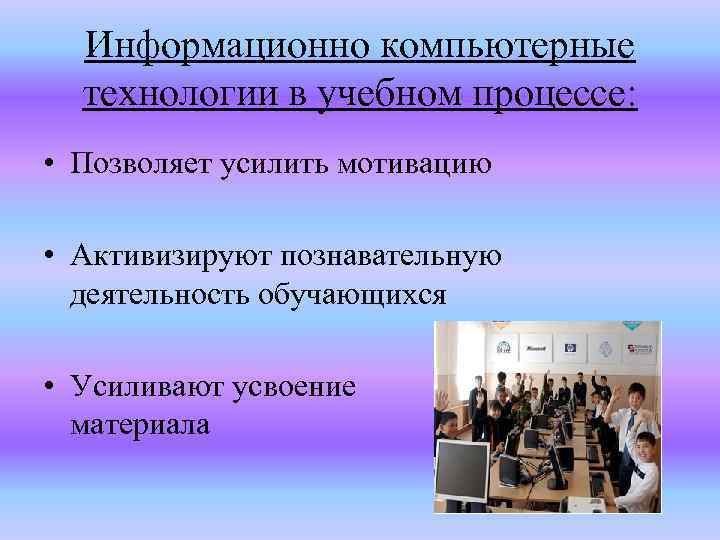 Информационно компьютерные технологии в учебном процессе:

• Позволяет усилить мотивацию

• Активизируют познавательную деятельность обучающихся

• Усиливают усвоение материала